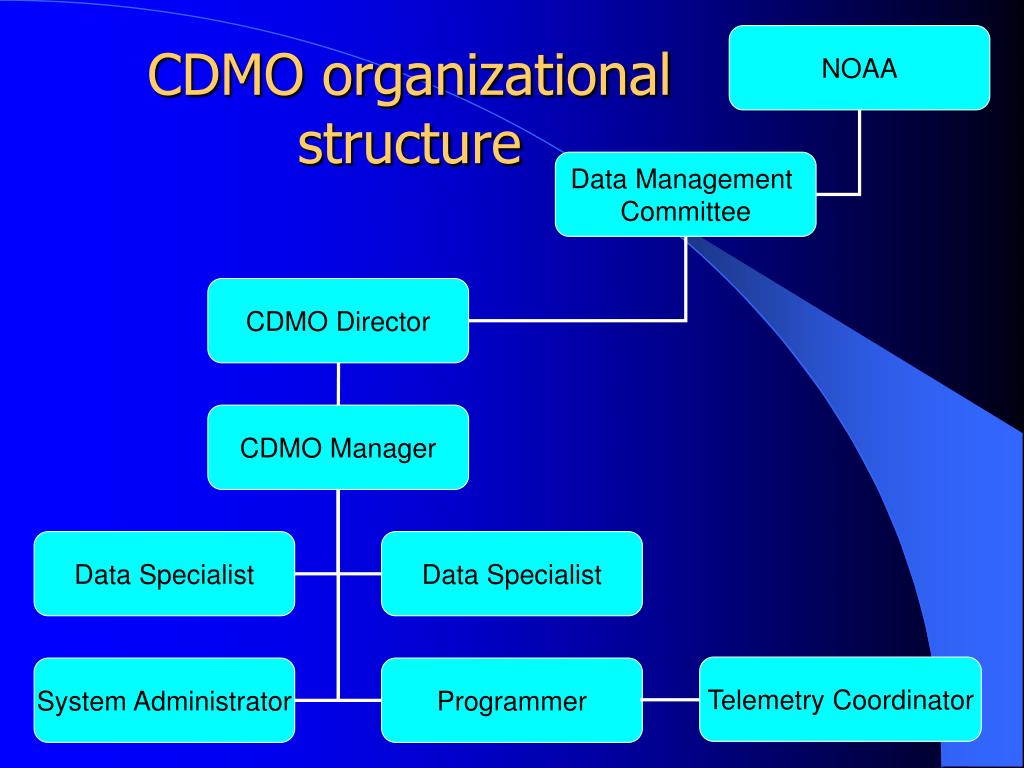 CDMO organizational structure

NOAA

Data Management Committee

CDMO Director

CDMO Manager

Data Specialist

Data Specialist

System Administrator

Programmer

Telemetry Coordinator